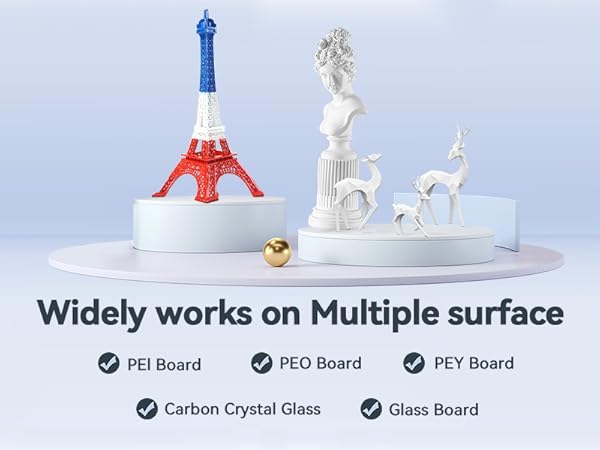 Widely works on Multiple surface

PEI Board
PEO Board
PEY Board
Carbon Crystal Glass
Glass Board